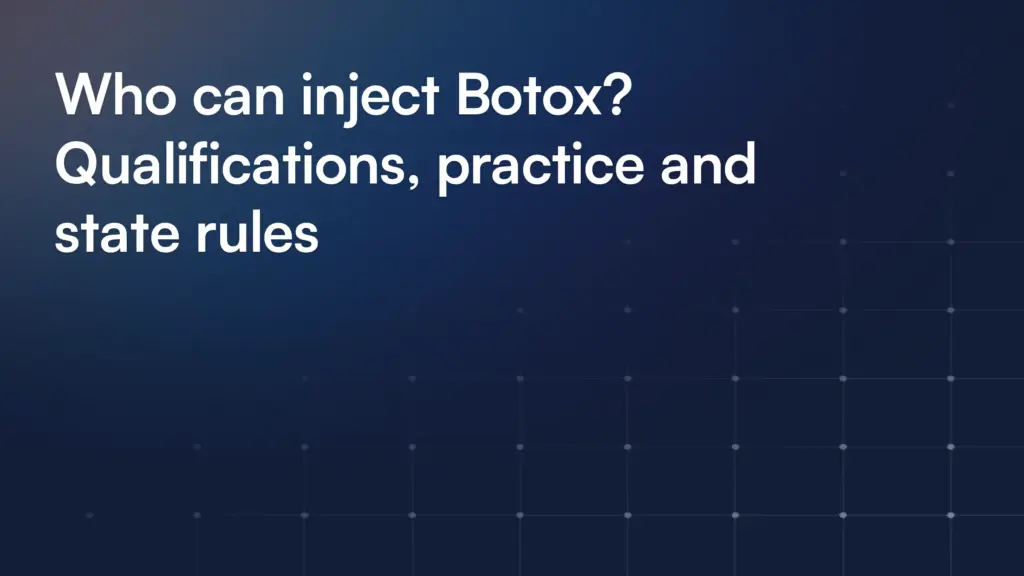 Who can inject Botox? Qualifications, practice and state rules